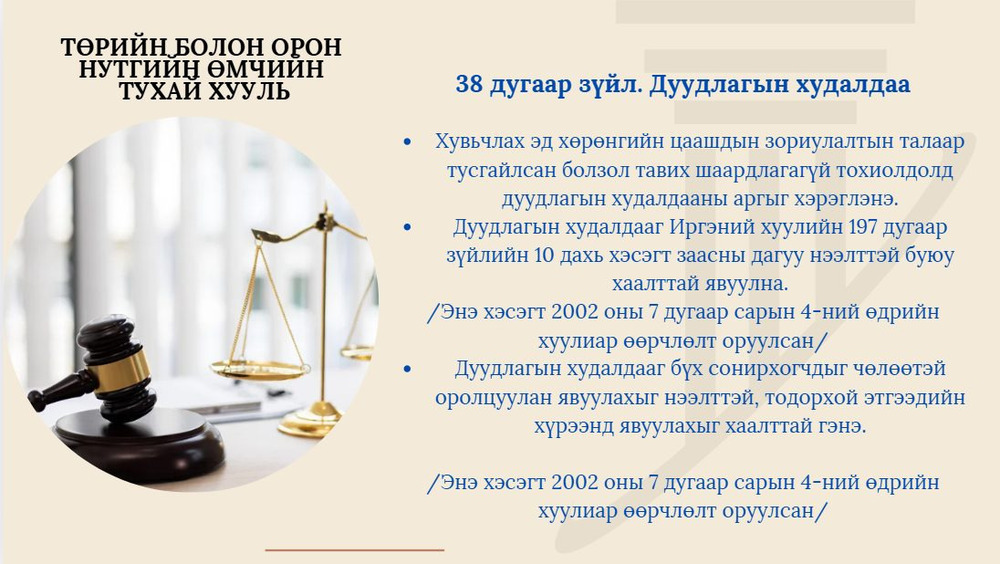 ТӨРИЙН БОЛОН ОРОН НУТГИЙН ӨМЧИЙН ТУХАЙ ХУУЛЬ

38 дугаар зүйл. Дуудлагын худалдаа

• Хувьчлах эд хөрөнгийн цаашдын зориулалтын талаар тусгайлсан болзол тавих шаардлагагүй тохиолдолд дуудлагын худалдааны аргыг хэрэглэнэ.
• Дуудлагын худалдааг Иргэний хуулийн 197 дугаар зүйлийн 10 дахь хэсэгт заасны дагуу нээлттэй буюу хаалттай явуулна.
/Энэ хэсэгт 2002 оны 7 дугаар сарын 4-ний өдрийн хуулиар өөрчлөлт оруулсан/
• Дуудлагын худалдааг бүх сонирхогчдыг чөлөөтэй оролцуулан явуулахыг нээлттэй, тодорхой этгээдийн хүрээнд явуулахыг хаалттай гэнэ.

/Энэ хэсэгт 2002 оны 7 дугаар сарын 4-ний өдрийн хуулиар өөрчлөлт оруулсан/